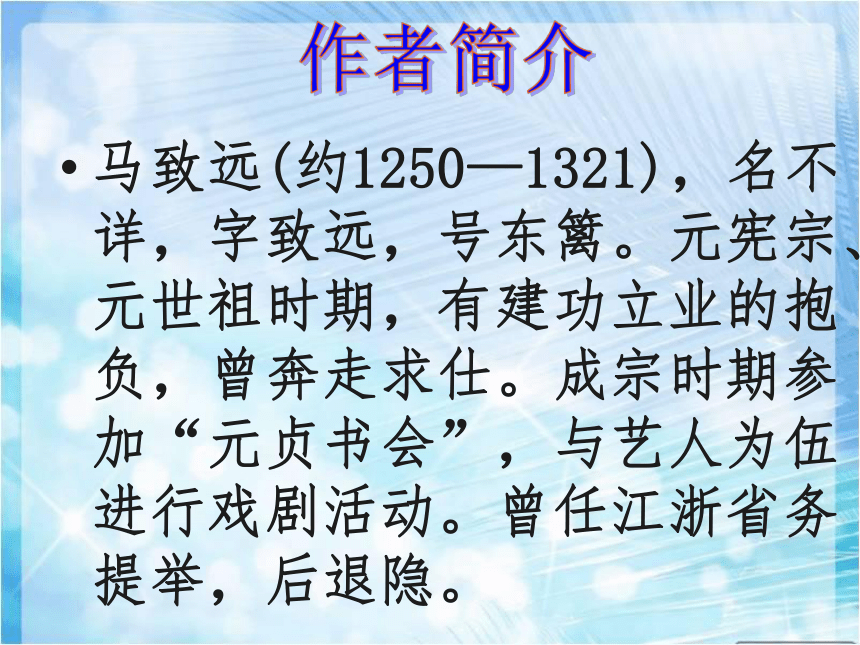 作者简介

• 马致远(约1250—1321)，名不详，字致远，号东篱。元宪宗、元世祖时期，有建功立业的抱负，曾奔走求仕。成宗时期参加“元贞书会”，与艺人为伍进行戏剧活动。曾任江浙省务提举，后退隐。